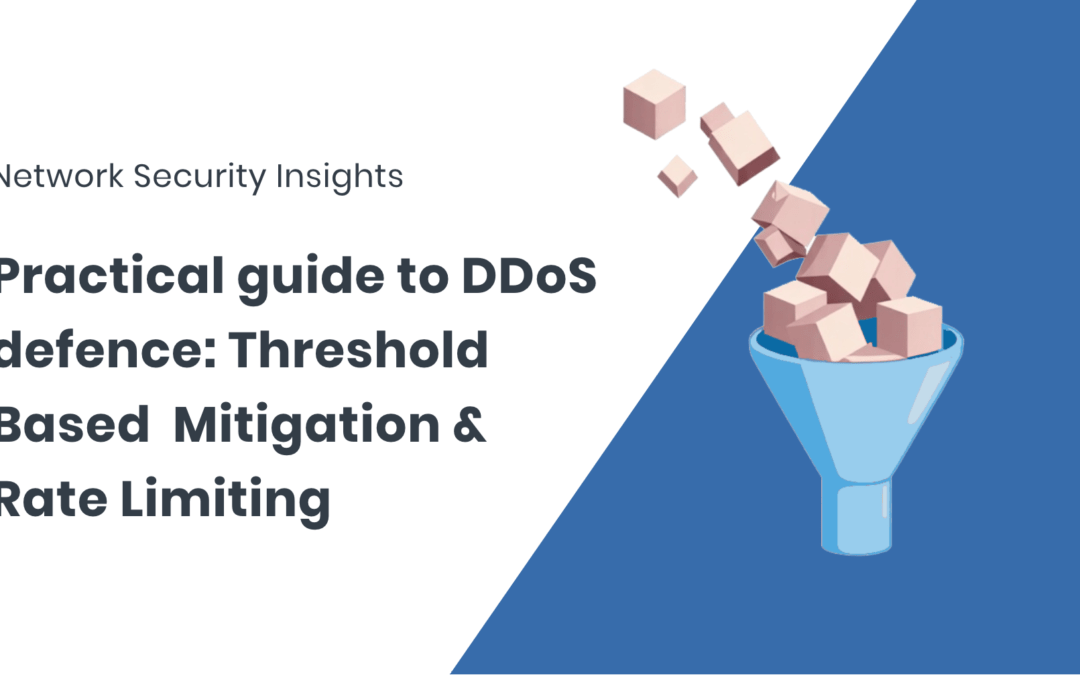 Network Security Insights

Practical guide to DDoS defence: Threshold Based  Mitigation & Rate Limiting